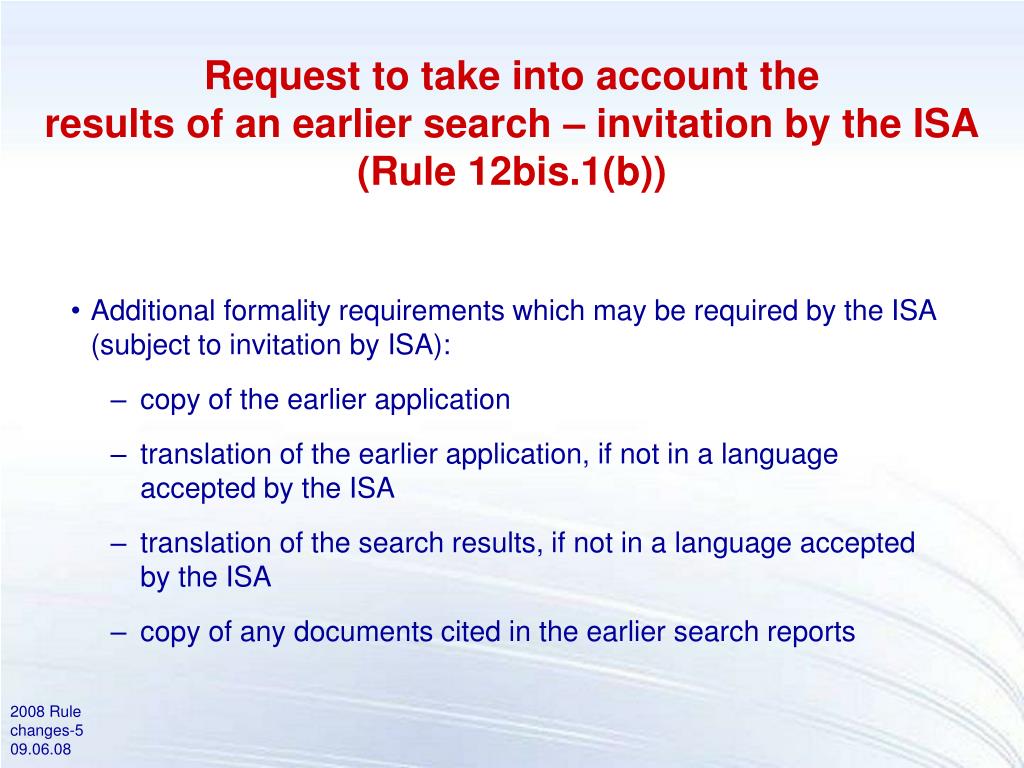 Request to take into account the
results of an earlier search – invitation by the ISA
(Rule 12bis.1(b))

• Additional formality requirements which may be required by the ISA (subject to invitation by ISA):

– copy of the earlier application

– translation of the earlier application, if not in a language accepted by the ISA

– translation of the search results, if not in a language accepted by the ISA

– copy of any documents cited in the earlier search reports

2008 Rule changes-5
09.06.08